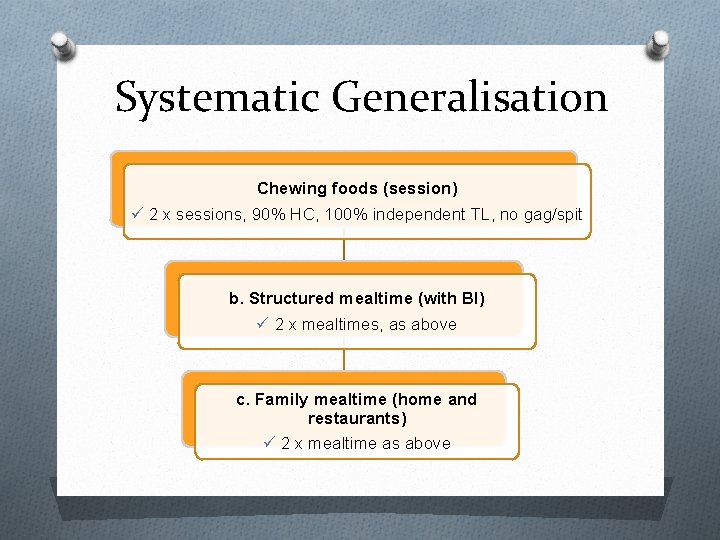 Systematic Generalisation

Chewing foods (session)
✓ 2 x sessions, 90% HC, 100% independent TL, no gag/spit

b. Structured mealtime (with BI)
✓ 2 x mealtimes, as above

c. Family mealtime (home and restaurants)
✓ 2 x mealtime as above